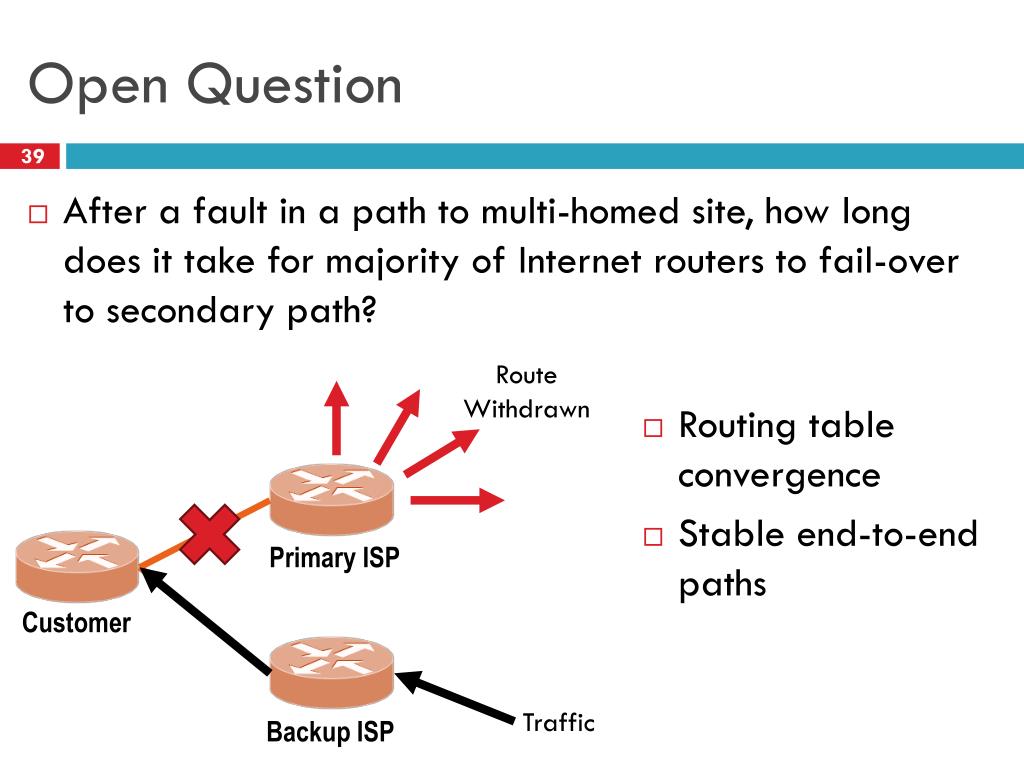 Open Question

39

□ After a fault in a path to multi-homed site, how long does it take for majority of Internet routers to fail-over to secondary path?

Route Withdrawn

Primary ISP

Customer

Backup ISP

Traffic

□ Routing table convergence

□ Stable end-to-end paths